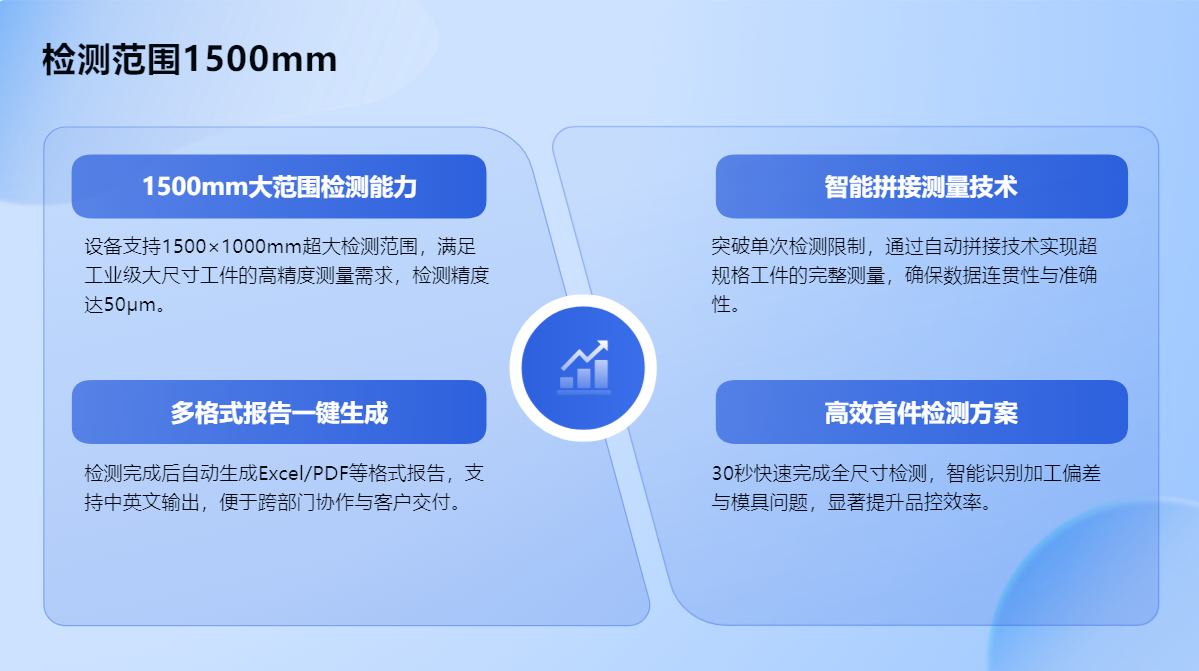 检测范围1500mm

1500mm大范围检测能力

设备支持1500×1000mm超大检测范围，满足工业级大尺寸工件的高精度测量需求，检测精度达50μm。

多格式报告一键生成

检测完成后自动生成Excel/PDF等格式报告，支持中英文输出，便于跨部门协作与客户交付。

智能拼接测量技术

突破单次检测限制，通过自动拼接技术实现超规格工件的完整测量，确保数据连贯性与准确性。

高效首件检测方案

30秒快速完成全尺寸检测，智能识别加工偏差与模具问题，显著提升品控效率。